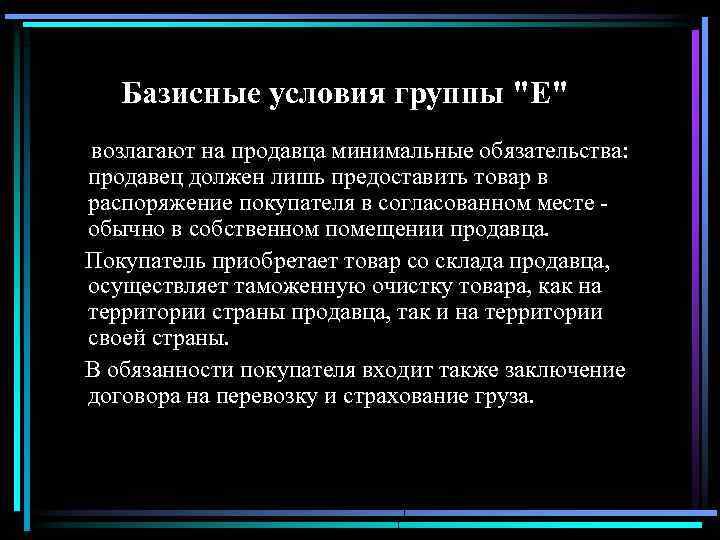 Базисные условия группы "E"

возлагают на продавца минимальные обязательства: продавец должен лишь предоставить товар в распоряжение покупателя в согласованном месте - обычно в собственном помещении продавца.

Покупатель приобретает товар со склада продавца, осуществляет таможенную очистку товара, как на территории страны продавца, так и на территории своей страны.

В обязанности покупателя входит также заключение договора на перевозку и страхование груза.